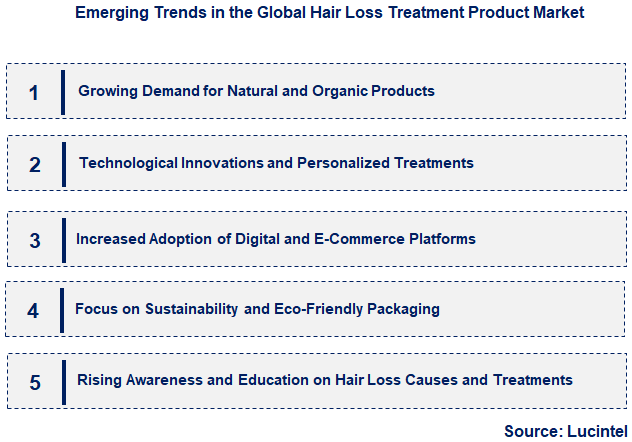 Emerging Trends in the Global Hair Loss Treatment Product Market

1 Growing Demand for Natural and Organic Products

2 Technological Innovations and Personalized Treatments

3 Increased Adoption of Digital and E-Commerce Platforms

4 Focus on Sustainability and Eco-Friendly Packaging

5 Rising Awareness and Education on Hair Loss Causes and Treatments

Source: Lucintel